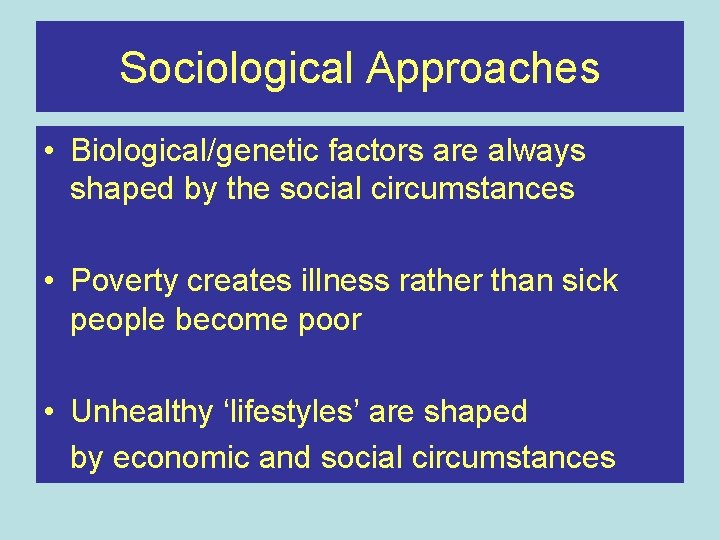 Sociological Approaches

• Biological/genetic factors are always shaped by the social circumstances

• Poverty creates illness rather than sick people become poor

• Unhealthy ‘lifestyles’ are shaped by economic and social circumstances